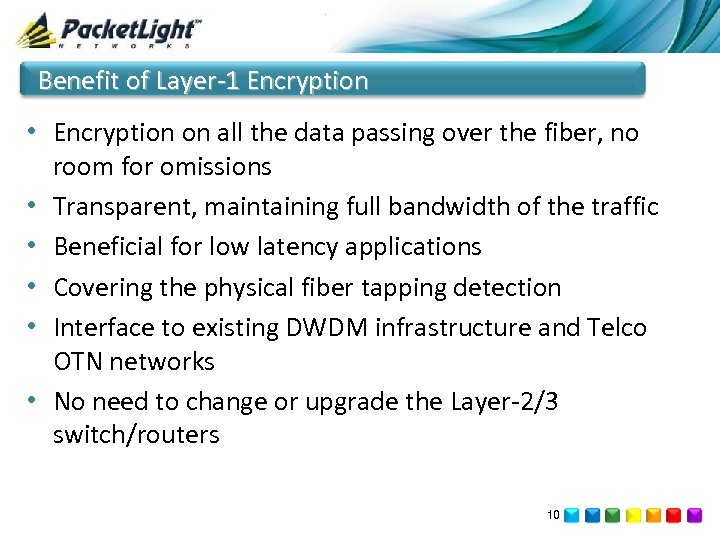 PacketLight™
NETWORKS

Benefit of Layer-1 Encryption

• Encryption on all the data passing over the fiber, no room for omissions
• Transparent, maintaining full bandwidth of the traffic
• Beneficial for low latency applications
• Covering the physical fiber tapping detection
• Interface to existing DWDM infrastructure and Telco OTN networks
• No need to change or upgrade the Layer-2/3 switch/routers

10